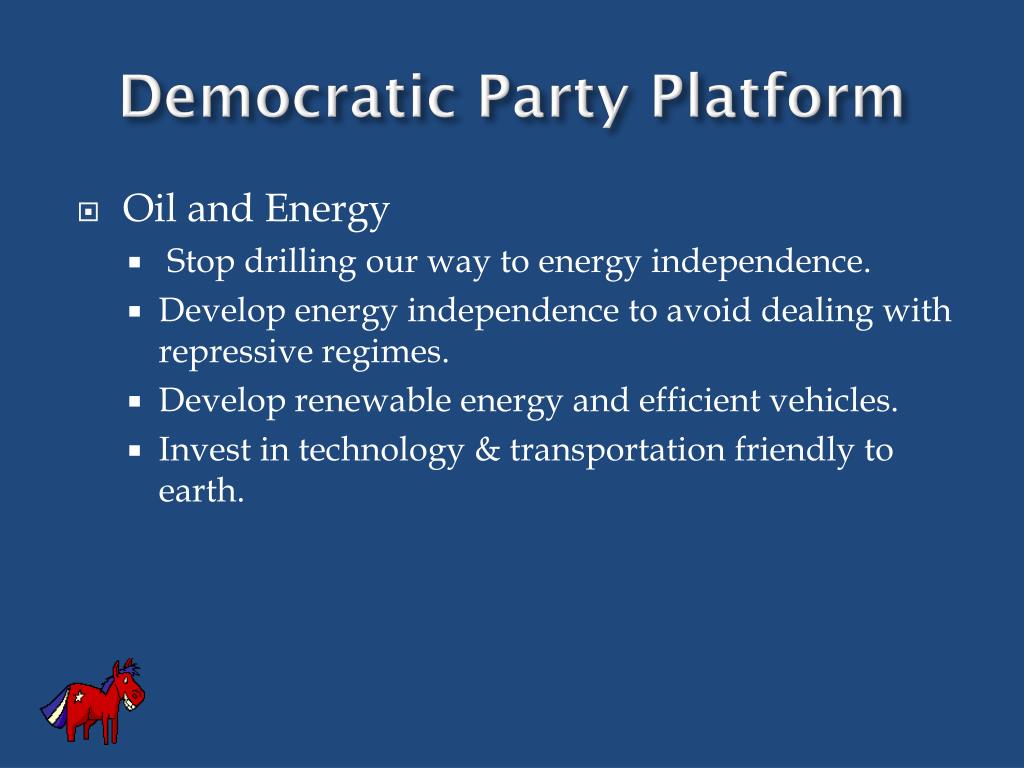 Democratic Party Platform

Oil and Energy

Stop drilling our way to energy independence.

Develop energy independence to avoid dealing with repressive regimes.

Develop renewable energy and efficient vehicles.

Invest in technology & transportation friendly to earth.